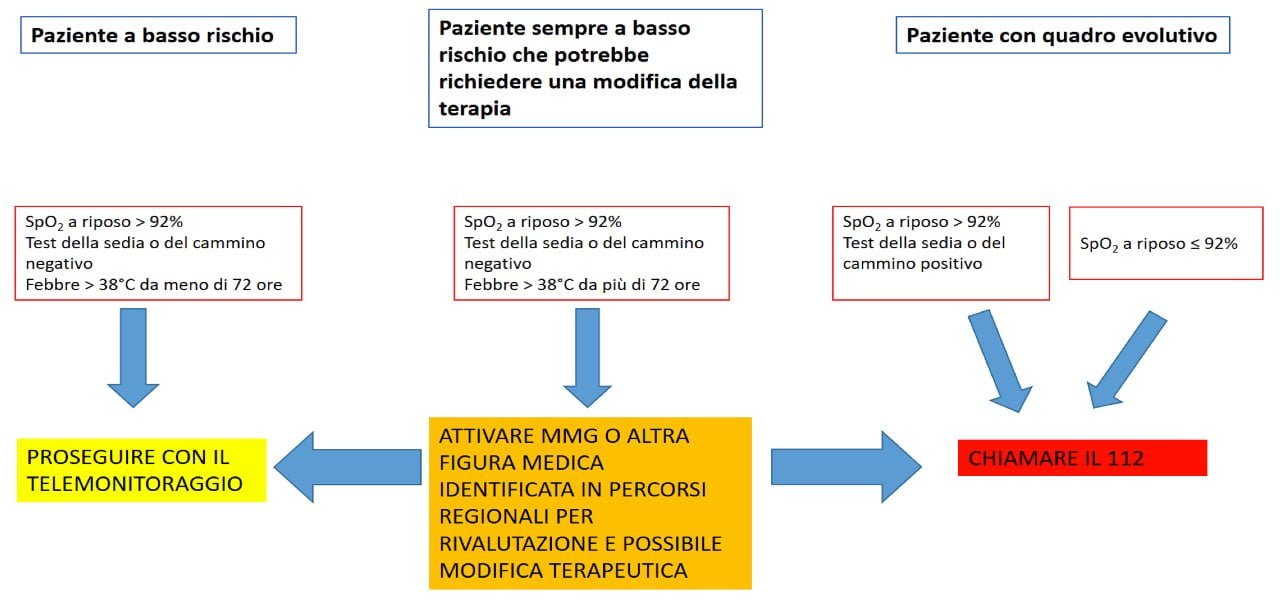 Paziente a basso rischio

Paziente sempre a basso rischio che potrebbe richiedere una modifica della terapia

Paziente con quadro evolutivo

$SpO_2$ a riposo > 92%
Test della sedia o del cammino negativo
Febbre > 38°C da meno di 72 ore

$SpO_2$ a riposo > 92%
Test della sedia o del cammino negativo
Febbre > 38°C da più di 72 ore

$SpO_2$ a riposo > 92%
Test della sedia o del cammino positivo

$SpO_2$ a riposo ≤ 92%

PROSEGUIRE CON IL TELEMONITORAGGIO

ATTIVARE MMG O ALTRA FIGURA MEDICA IDENTIFICATA IN PERCORSI REGIONALI PER RIVALUTAZIONE E POSSIBILE MODIFICA TERAPEUTICA

CHIAMARE IL 112